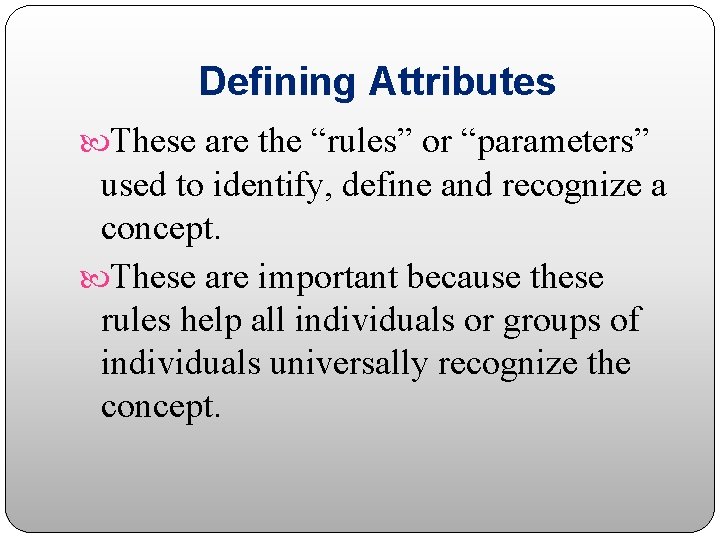 Defining Attributes

These are the “rules” or “parameters” used to identify, define and recognize a concept.

These are important because these rules help all individuals or groups of individuals universally recognize the concept.